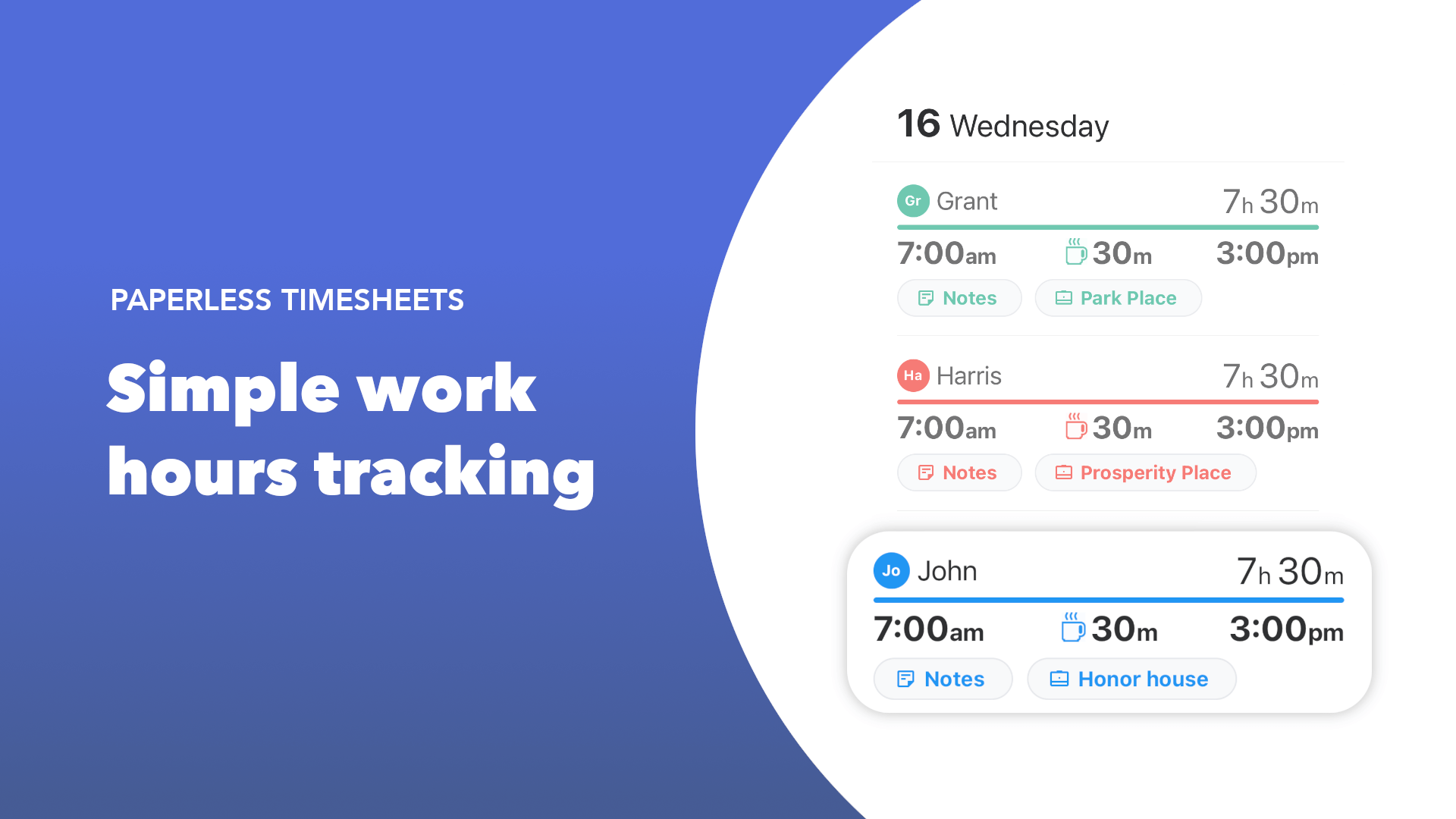 PAPERLESS TIMESHEETS

Simple work hours tracking

16 Wednesday

Gr Grant 7h 30m

7:00am 30m 3:00pm

Notes Park Place

Ha Harris 7h 30m

7:00am 30m 3:00pm

Notes Prosperity Place

Jo John 7h 30m

7:00am 30m 3:00pm

Notes Honor house